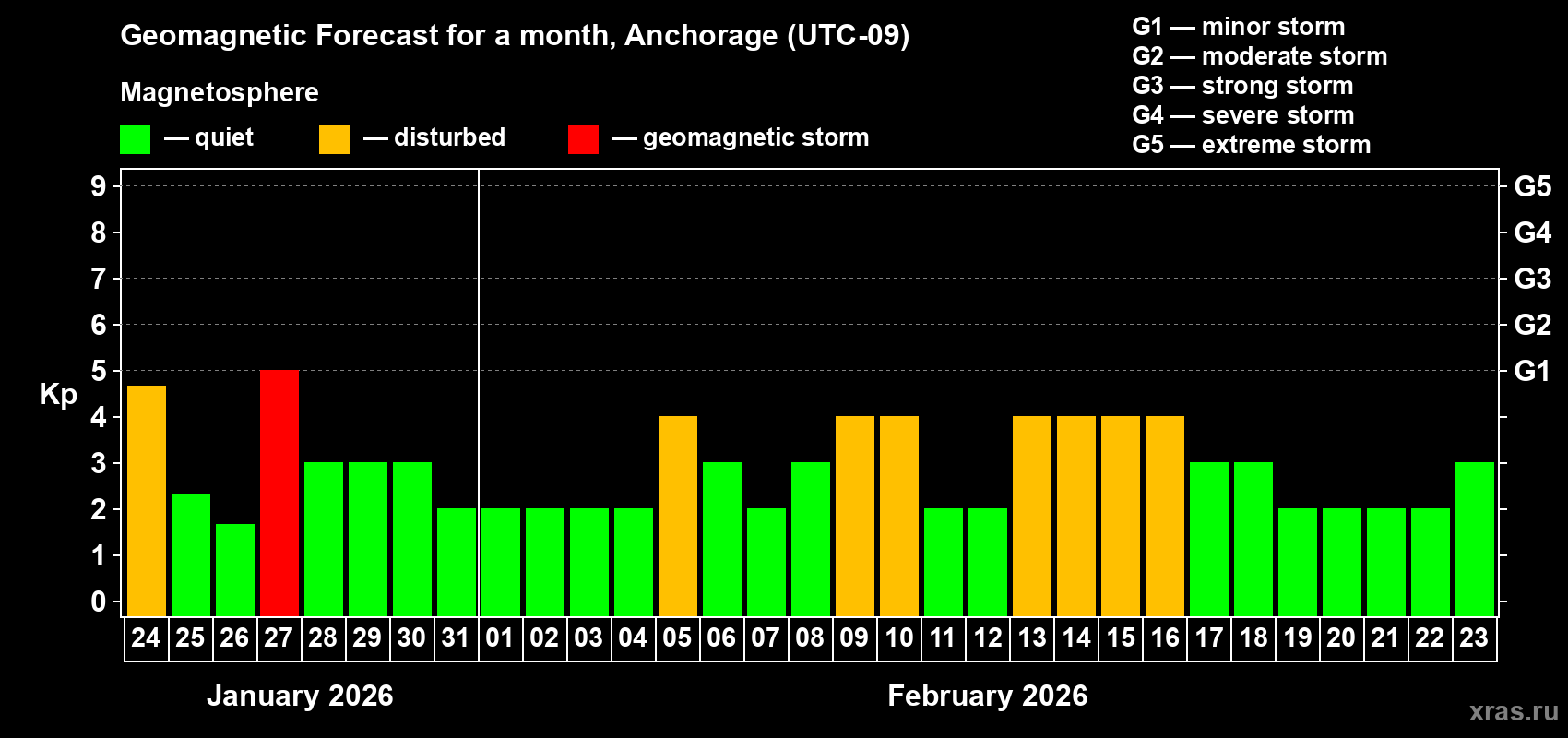 Geomagnetic Forecast for a month, Anchorage (UTC-09)

Magnetosphere

— quiet — disturbed — geomagnetic storm

G1 — minor storm
G2 — moderate storm
G3 — strong storm
G4 — severe storm
G5 — extreme storm

Kp

9
8
7
6
5
4
3
2
1
0

G5
G4
G3
G2
G1

24 25 26 27 28 29 30 31 01 02 03 04 05 06 07 08 09 10 11 12 13 14 15 16 17 18 19 20 21 22 23

January 2026

February 2026

xras.ru